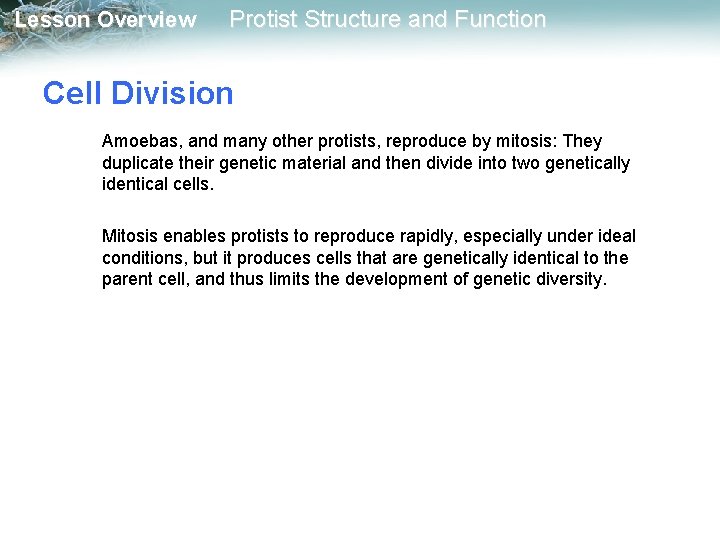 Lesson Overview Protist Structure and Function

Cell Division

Amoebas, and many other protists, reproduce by mitosis: They duplicate their genetic material and then divide into two genetically identical cells.

Mitosis enables protists to reproduce rapidly, especially under ideal conditions, but it produces cells that are genetically identical to the parent cell, and thus limits the development of genetic diversity.